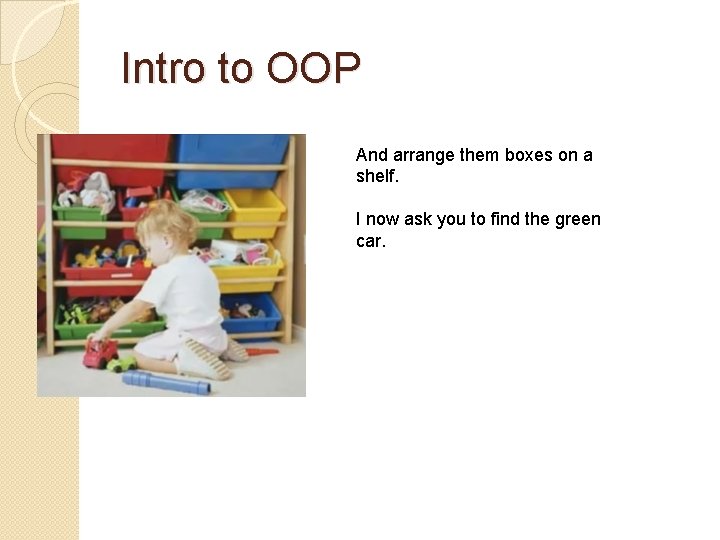 Intro to OOP

And arrange them boxes on a shelf.

I now ask you to find the green car.